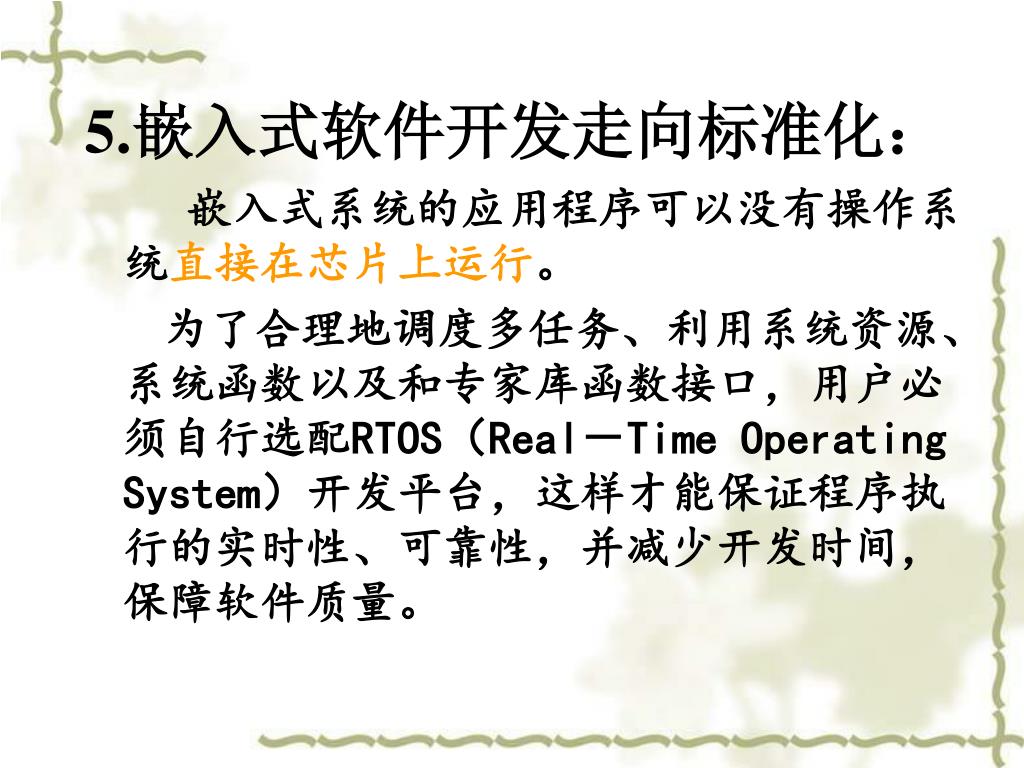 5.嵌入式软件开发走向标准化：

嵌入式系统的应用程序可以没有操作系统直接在芯片上运行。

为了合理地调度多任务、利用系统资源、系统函数以及和专家库函数接口，用户必须自行选配RTOS（Real－Time Operating System）开发平台，这样才能保证程序执行的实时性、可靠性，并减少开发时间，保障软件质量。